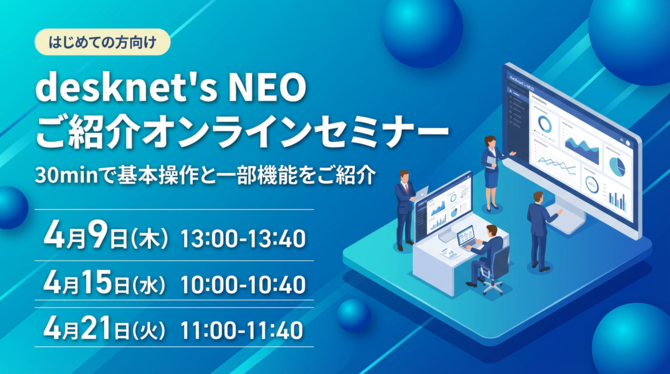 はじめての方向け

desknet's NEO
ご紹介オンラインセミナー

30minで基本操作と一部機能をご紹介

4月9日(木) 13:00-13:40

4月15日(水) 10:00-10:40

4月21日(火) 11:00-11:40